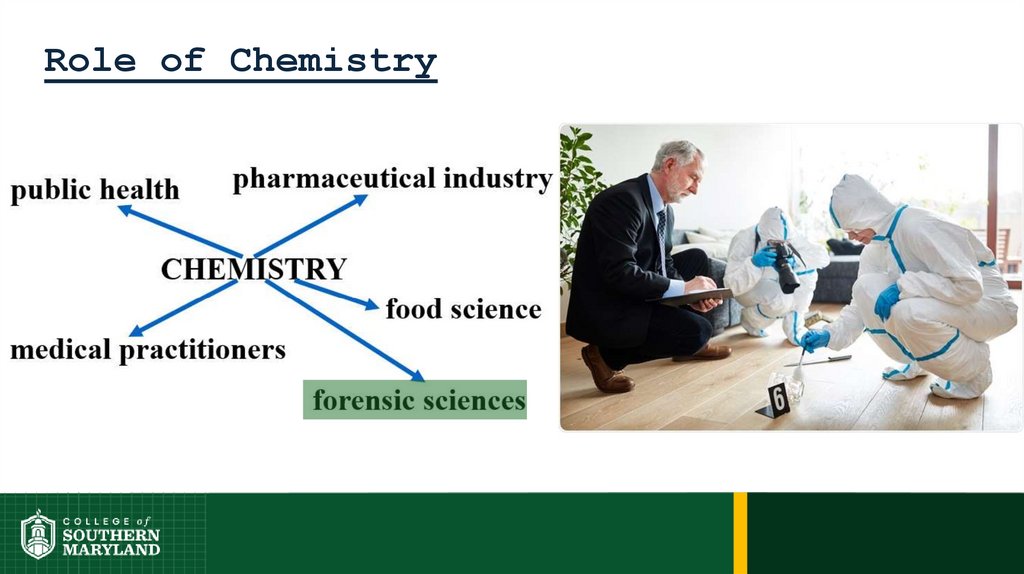 Role of Chemistry

public health

pharmaceutical industry

CHEMISTRY

food science

medical practitioners

forensic sciences

6

COLLEGE of SOUTHERN MARYLAND